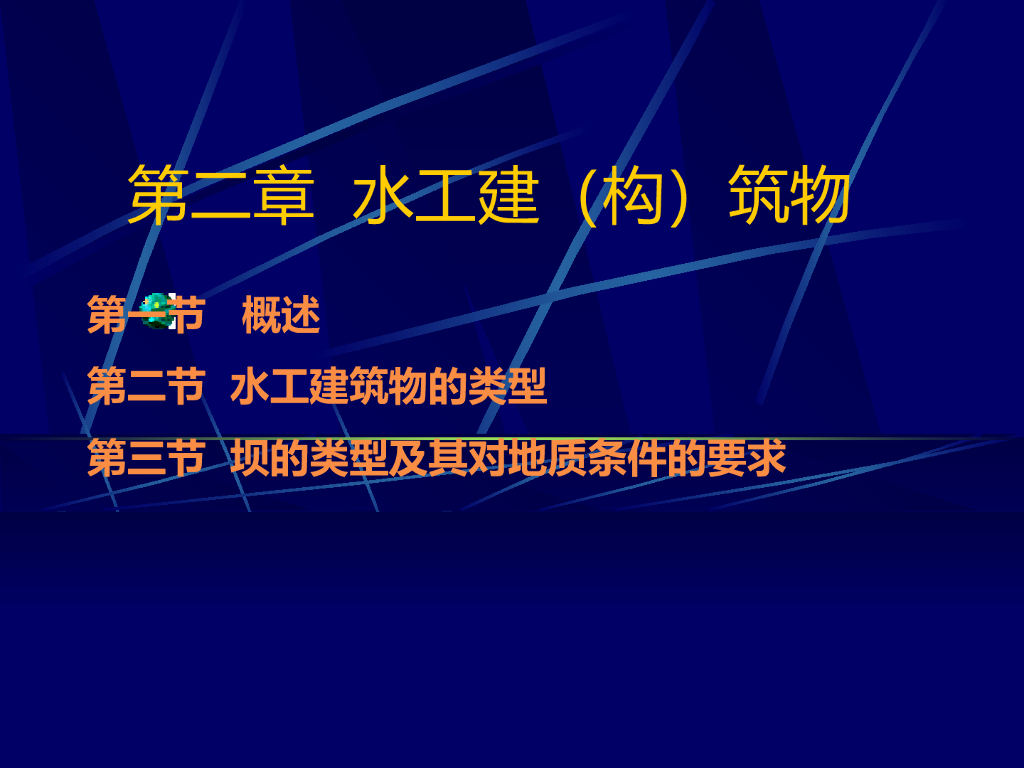 第二章 水工建（构）筑物

第一节 概述

第二节 水工建筑物的类型

第三节 坝的类型及其对地质条件的要求